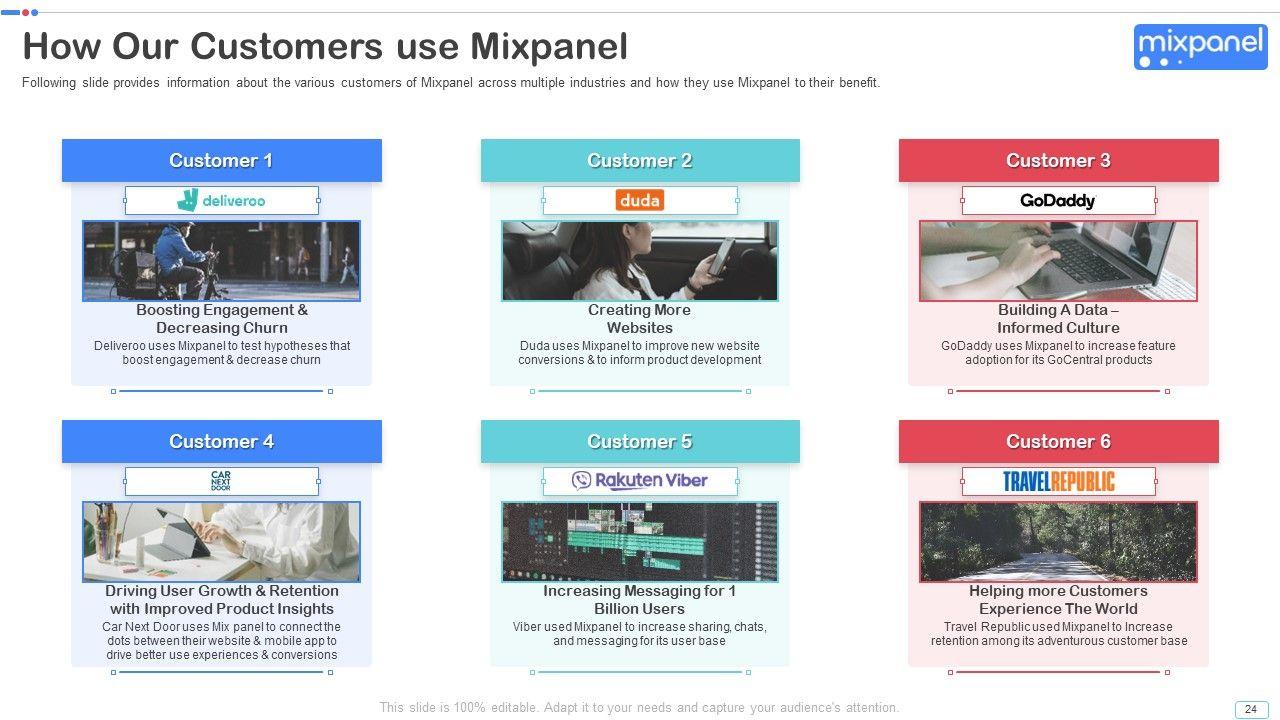 How Our Customers use Mixpanel

mixpanel

Following slide provides information about the various customers of Mixpanel across multiple industries and how they use Mixpanel to their benefit.

Customer 1

deliveroo

Boosting Engagement & Decreasing Churn

Deliveroo uses Mixpanel to test hypotheses that boost engagement & decrease churn

Customer 2

duda

Creating More Websites

Duda uses Mixpanel to improve new website conversions & to inform product development

Customer 3

GoDaddy

Building A Data – Informed Culture

GoDaddy uses Mixpanel to increase feature adoption for its GoCentral products

Customer 4

CAR NEXT DOOR

Driving User Growth & Retention with Improved Product Insights

Car Next Door uses Mix panel to connect the dots between their website & mobile app to drive better use experiences & conversions

Customer 5

Rakuten Viber

Increasing Messaging for 1 Billion Users

Viber used Mixpanel to increase sharing, chats, and messaging for its user base

Customer 6

TRAVELREPUBLIC

Helping more Customers Experience The World

Travel Republic used Mixpanel to Increase retention among its adventurous customer base

This slide is 100% editable. Adapt it to your needs and capture your audience's attention.

24